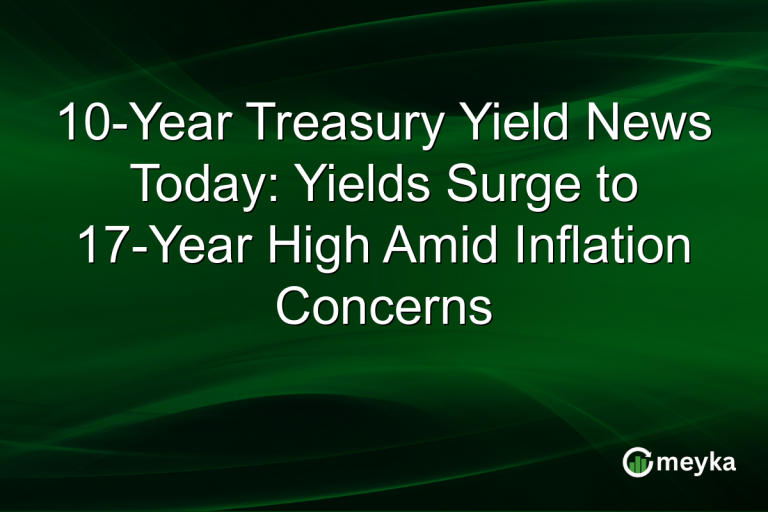 10-Year Treasury Yield News Today: Yields Surge to 17-Year High Amid Inflation Concerns

meyka